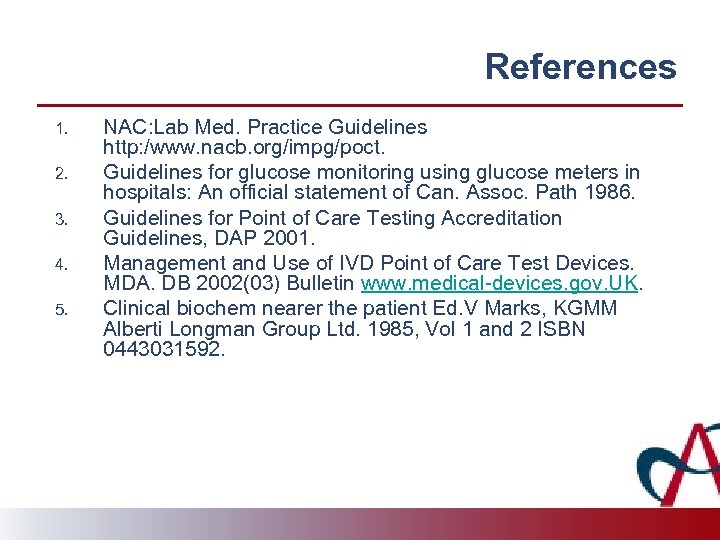 References

1. NAC:Lab Med. Practice Guidelines http:/www.nacb.org/impg/poct.
2. Guidelines for glucose monitoring using glucose meters in hospitals: An official statement of Can. Assoc. Path 1986.
3. Guidelines for Point of Care Testing Accreditation Guidelines, DAP 2001.
4. Management and Use of IVD Point of Care Test Devices. MDA. DB 2002(03) Bulletin www.medical-devices.gov.UK.
5. Clinical biochem nearer the patient Ed.V Marks, KGMM Alberti Longman Group Ltd. 1985, Vol 1 and 2 ISBN 0443031592.